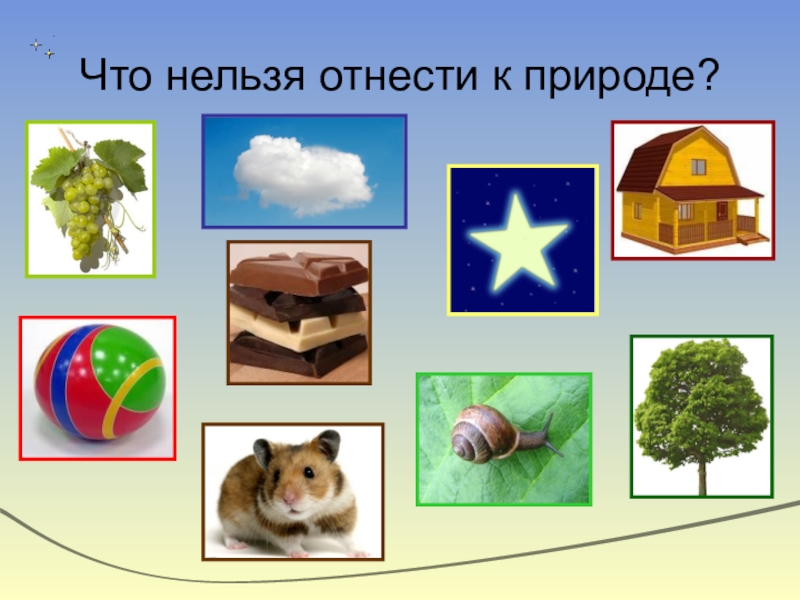 Что нельзя отнести к природе?